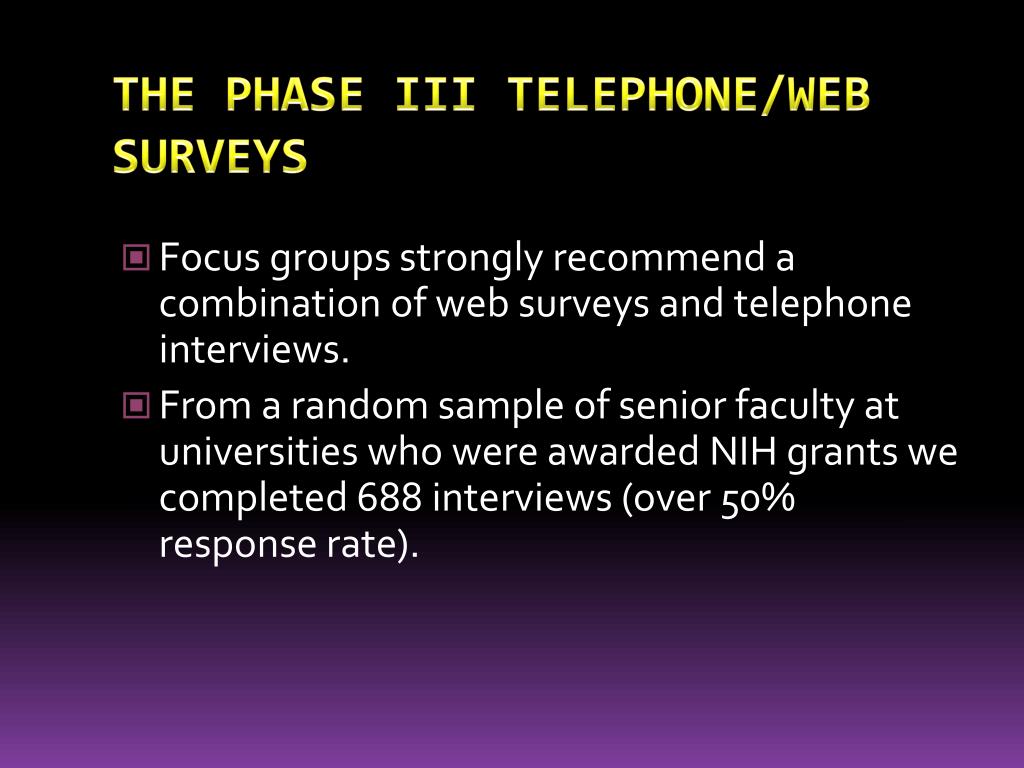 THE PHASE III TELEPHONE/WEB SURVEYS

Focus groups strongly recommend a combination of web surveys and telephone interviews.

From a random sample of senior faculty at universities who were awarded NIH grants we completed 688 interviews (over 50% response rate).